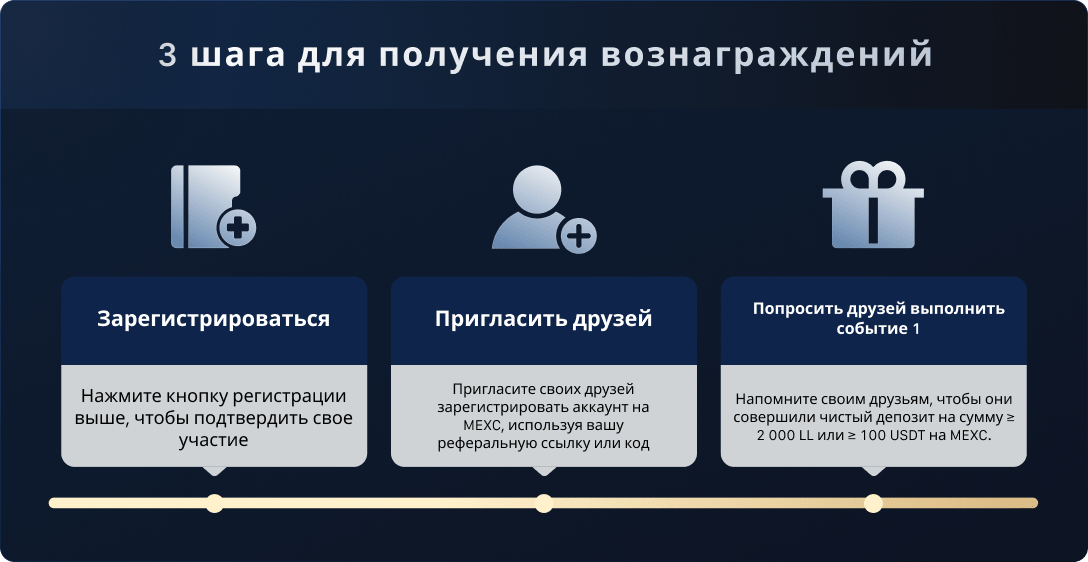 3 шага для получения вознаграждений

Зарегистрироваться

Нажмите кнопку регистрации выше, чтобы подтвердить свое участие

Пригласить друзей

Пригласите своих друзей зарегистрировать аккаунт на MEXC, используя вашу реферальную ссылку или код

Попросить друзей выполнить событие 1

Напомните своим друзьям, чтобы они совершили чистый депозит на сумму ≥ 2 000 LL или ≥ 100 USDT на MEXC.